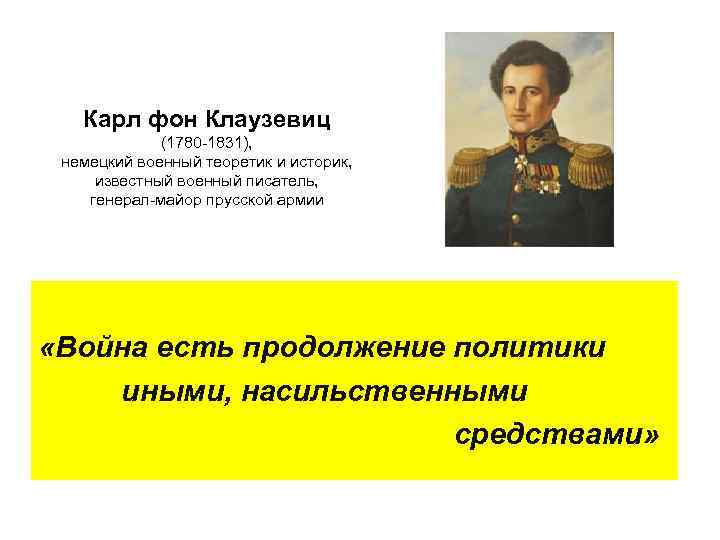 Карл фон Клаузевиц
(1780-1831),
немецкий военный теоретик и историк,
известный военный писатель,
генерал-майор прусской армии

«Война есть продолжение политики иными, насильственными средствами»